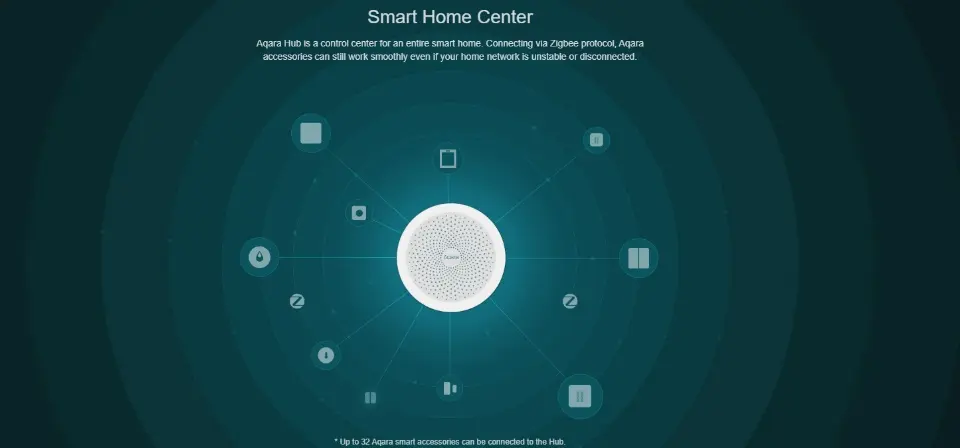 Smart Home Center

Aqara Hub is a control center for an entire smart home. Connecting via Zigbee protocol, Aqara accessories can still work smoothly even if your home network is unstable or disconnected.

Aqara

* Up to 32 Aqara smart accessories can be connected to the Hub.